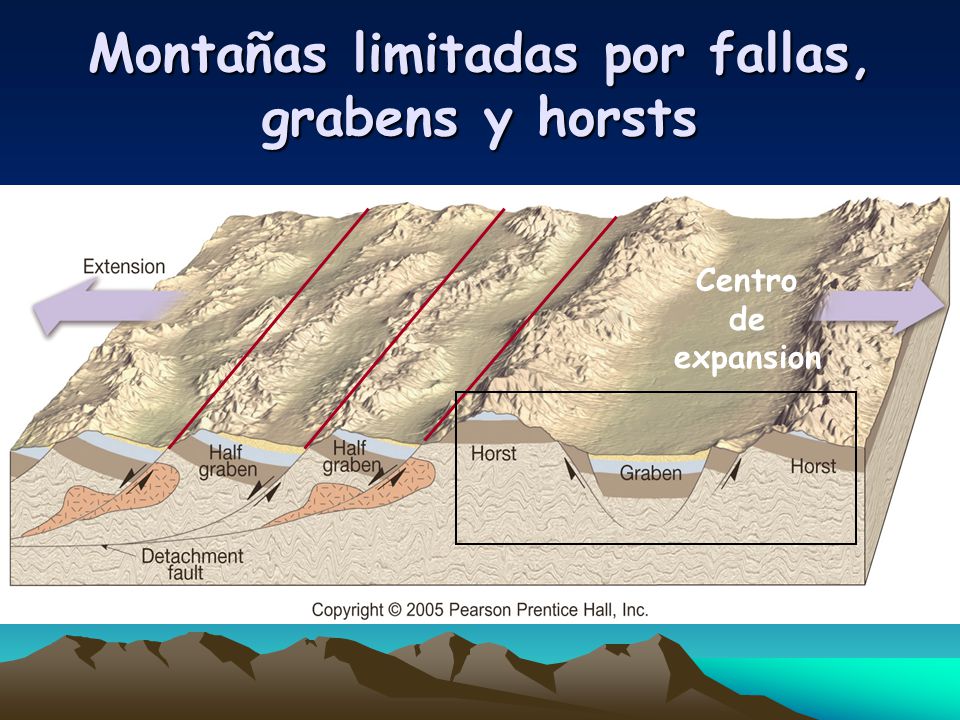 Montañas limitadas por fallas, grabens y horsts

Extension

Centro de expansion

Half graben

Half graben

Horst

Graben

Horst

Detachment fault

Copyright © 2005 Pearson Prentice Hall, Inc.